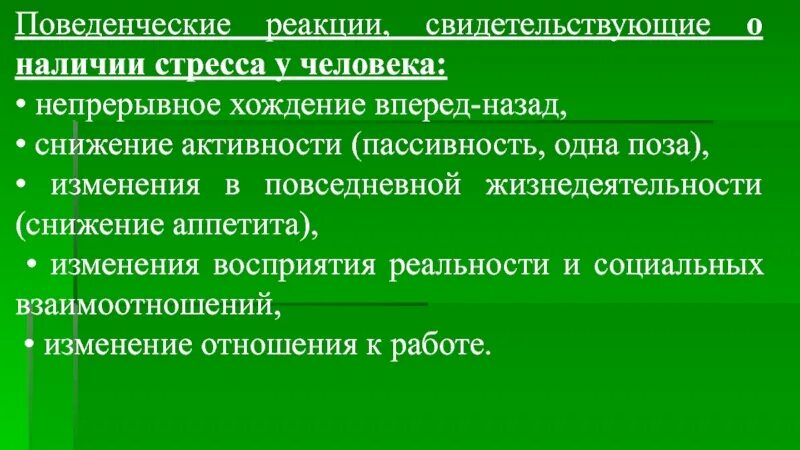 Поведенческие реакции, свидетельствующие о наличии стресса у человека:
• непрерывное хождение вперед-назад,
• снижение активности (пассивность, одна поза),
• изменения в повседневной жизнедеятельности (снижение аппетита),
• изменения восприятия реальности и социальных взаимоотношений,
• изменение отношения к работе.